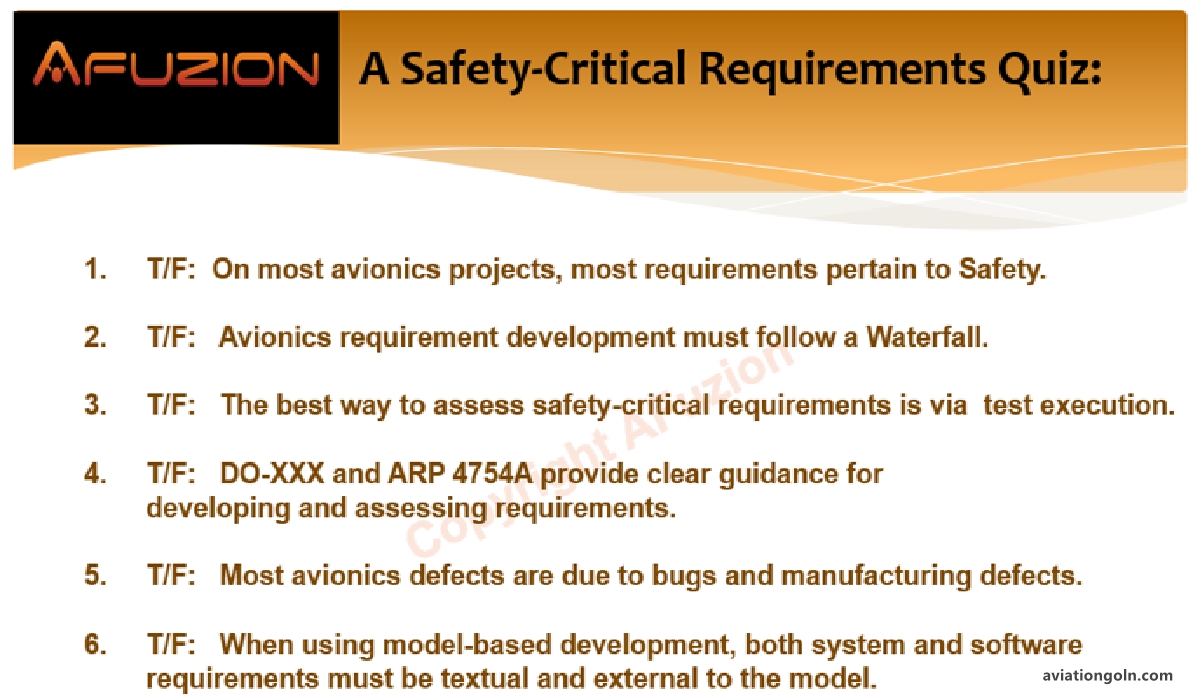 AFUZION

A Safety-Critical Requirements Quiz:

1. T/F: On most avionics projects, most requirements pertain to Safety.

2. T/F: Avionics requirement development must follow a Waterfall.

3. T/F: The best way to assess safety-critical requirements is via test execution.

4. T/F: DO-XXX and ARP 4754A provide clear guidance for developing and assessing requirements.

5. T/F: Most avionics defects are due to bugs and manufacturing defects.

6. T/F: When using model-based development, both system and software requirements must be textual and external to the model.

Copyright Afuzion

aviationgoln.com